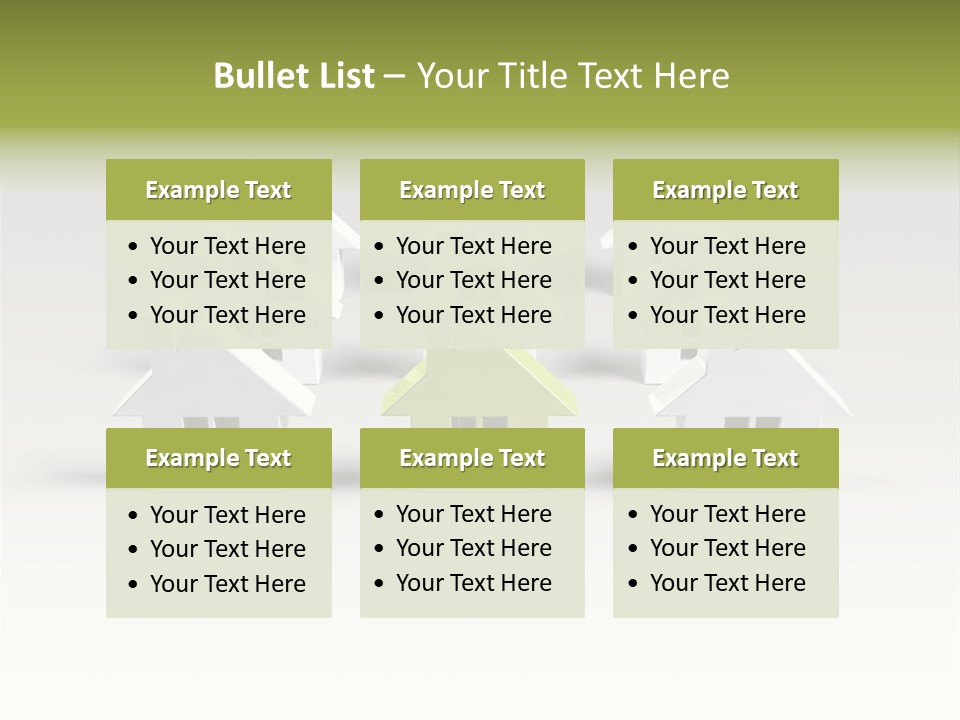 Bullet List – Your Title Text Here

Example Text
• Your Text Here
• Your Text Here
• Your Text Here

Example Text
• Your Text Here
• Your Text Here
• Your Text Here

Example Text
• Your Text Here
• Your Text Here
• Your Text Here

Example Text
• Your Text Here
• Your Text Here
• Your Text Here

Example Text
• Your Text Here
• Your Text Here
• Your Text Here

Example Text
• Your Text Here
• Your Text Here
• Your Text Here